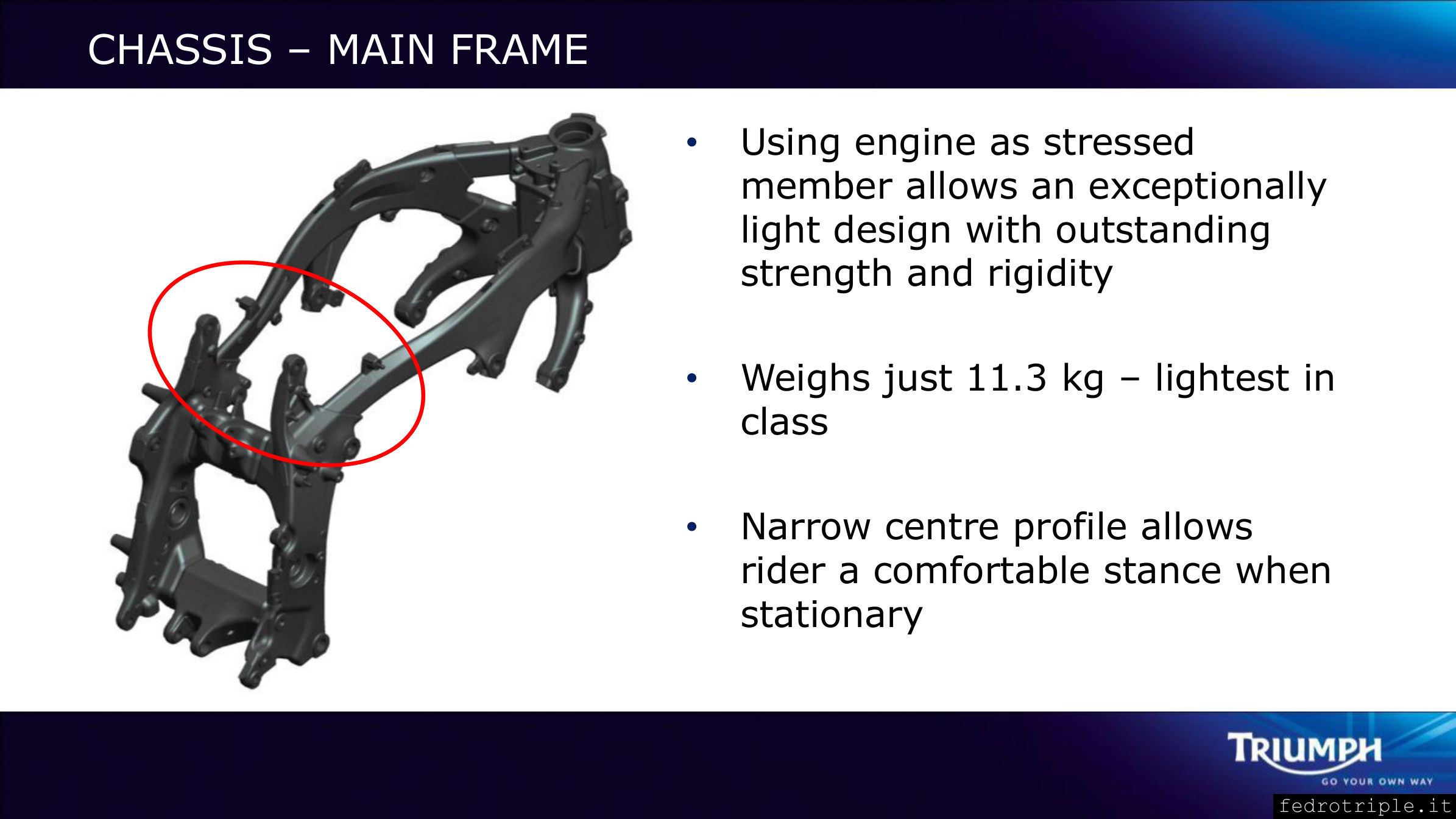 CHASSIS – MAIN FRAME

• Using engine as stressed member allows an exceptionally light design with outstanding strength and rigidity

• Weighs just 11.3 kg – lightest in class

• Narrow centre profile allows rider a comfortable stance when stationary

TRIUMPH
GO YOUR OWN WAY

fedrotriple.it